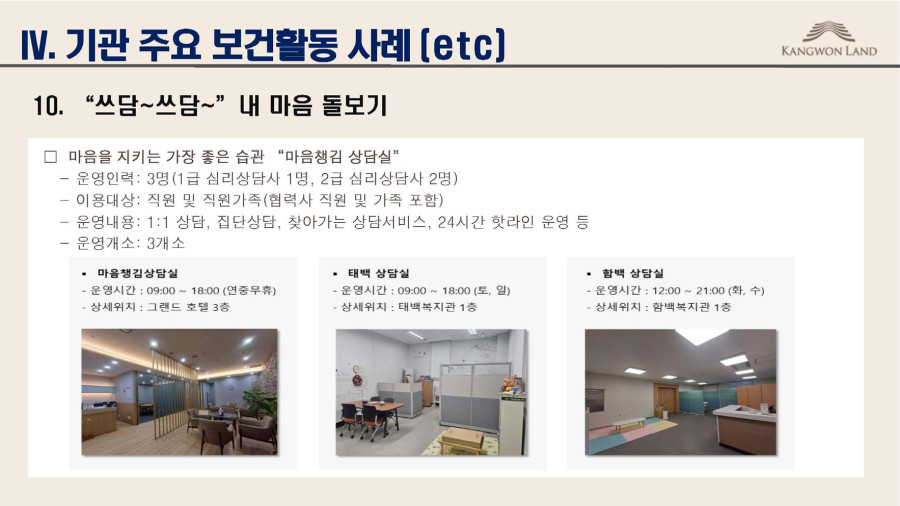 Ⅳ. 기관 주요 보건활동 사례 (etc)

KANGWON LAND

10. "쓰담~쓰담~" 내 마음 돌보기

□ 마음을 지키는 가장 좋은 습관 "마음챙김 상담실"

– 운영인력: 3명(1급 심리상담사 1명, 2급 심리상담사 2명)

– 이용대상: 직원 및 직원가족(협력사 직원 및 가족 포함)

– 운영내용: 1:1 상담, 집단상담, 찾아가는 상담서비스, 24시간 핫라인 운영 등

– 운영개소: 3개소

▪ 마음챙김상담실
- 운영시간 : 09:00 ~ 18:00 (연중무휴)
- 상세위치 : 그랜드 호텔 3층

▪ 태백 상담실
- 운영시간 : 09:00 ~ 18:00 (토, 일)
- 상세위치 : 태백복지관 1층

▪ 함백 상담실
- 운영시간 : 12:00 ~ 21:00 (화, 수)
- 상세위치 : 함백복지관 1층